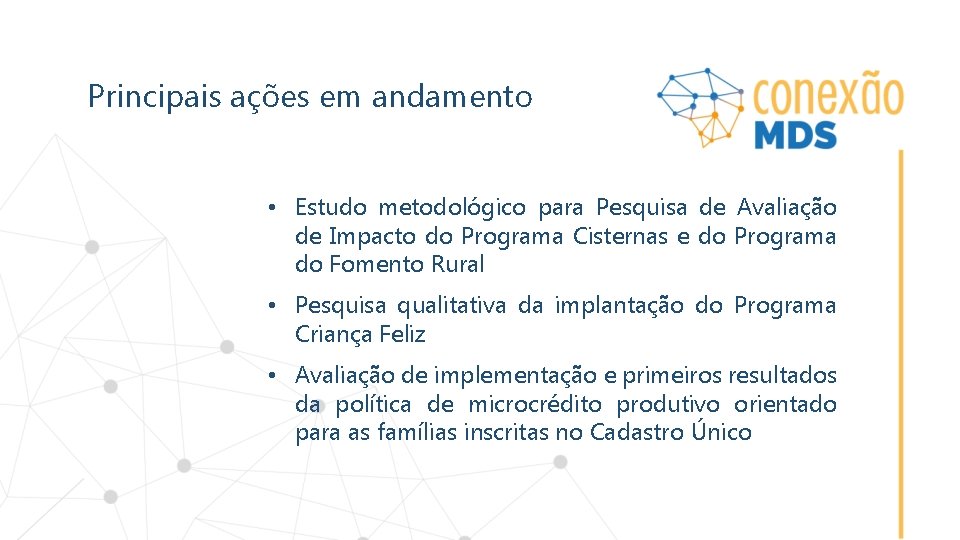 Principais ações em andamento

conexão MDS

• Estudo metodológico para Pesquisa de Avaliação de Impacto do Programa Cisternas e do Programa do Fomento Rural

• Pesquisa qualitativa da implantação do Programa Criança Feliz

• Avaliação de implementação e primeiros resultados da política de microcrédito produtivo orientado para as famílias inscritas no Cadastro Único